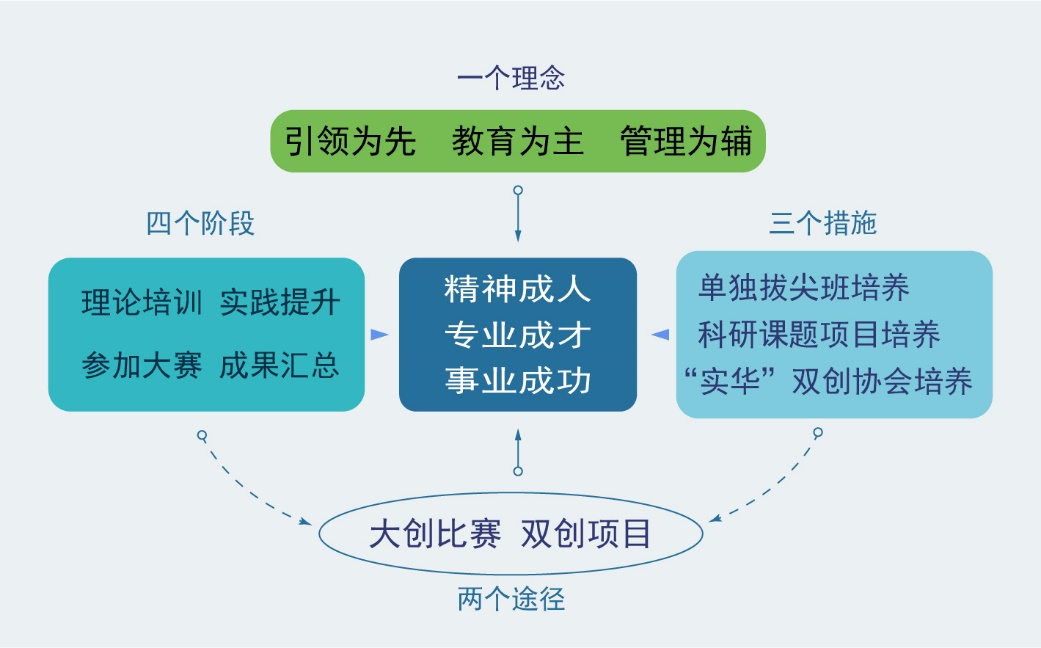 一个理念

引领为先　教育为主　管理为辅

四个阶段

理论培训　实践提升
参加大赛　成果汇总

精神成人
专业成才
事业成功

三个措施

单独拔尖班培养
科研课题项目培养
“实华”双创协会培养

大创比赛　双创项目

两个途径